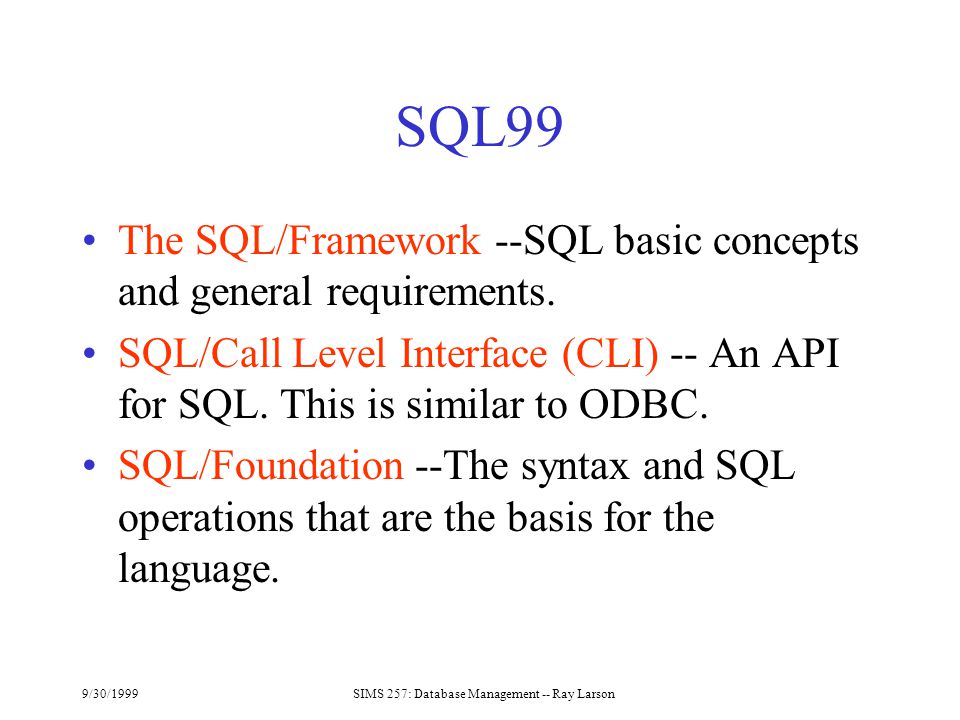 SQL99

• The SQL/Framework --SQL basic concepts and general requirements.
• SQL/Call Level Interface (CLI) -- An API for SQL. This is similar to ODBC.
• SQL/Foundation --The syntax and SQL operations that are the basis for the language.

9/30/1999

SIMS 257: Database Management -- Ray Larson